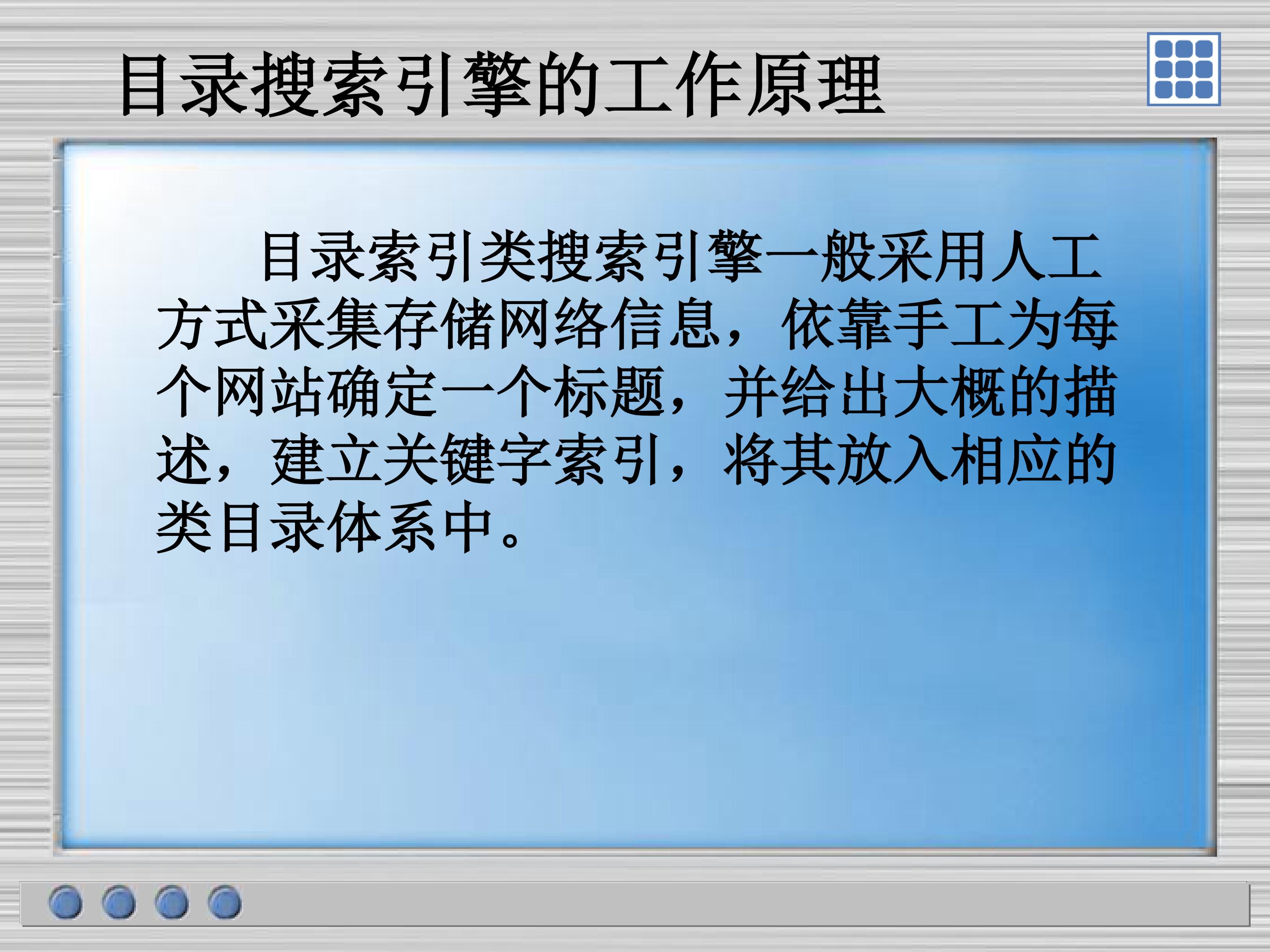 目录搜索引擎的工作原理

目录索引类搜索引擎一般采用人工方式采集存储网络信息，依靠手工为每个网站确定一个标题，并给出大概的描述，建立关键字索引，将其放入相应的类目录体系中。